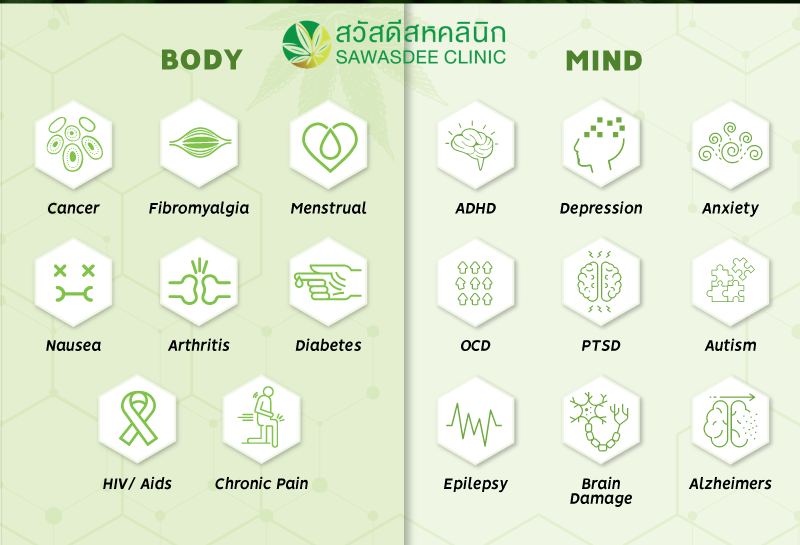 สวัสดีสหคลินิก
SAWASDEE CLINIC

BODY

Cancer

Fibromyalgia

Menstrual

Nausea

Arthritis

Diabetes

HIV/ Aids

Chronic Pain

MIND

ADHD

Depression

Anxiety

OCD

PTSD

Autism

Epilepsy

Brain Damage

Alzheimers